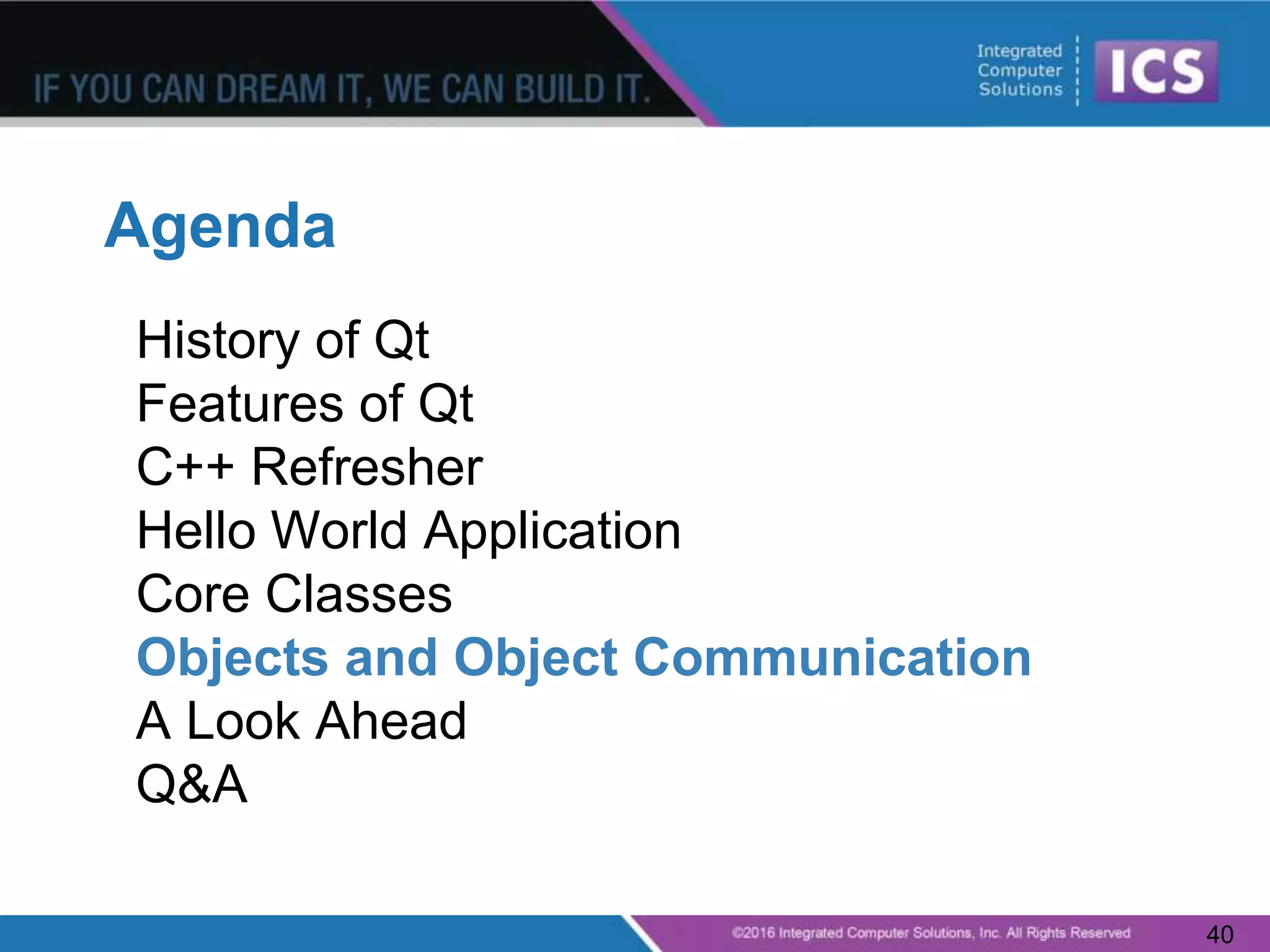 IF YOU CAN DREAM IT, WE CAN BUILD IT.

Integrated Computer Solutions ICS

Agenda

History of Qt
Features of Qt
C++ Refresher
Hello World Application
Core Classes
Objects and Object Communication
A Look Ahead
Q&A

©2016 Integrated Computer Solutions, Inc. All Rights Reserved

40